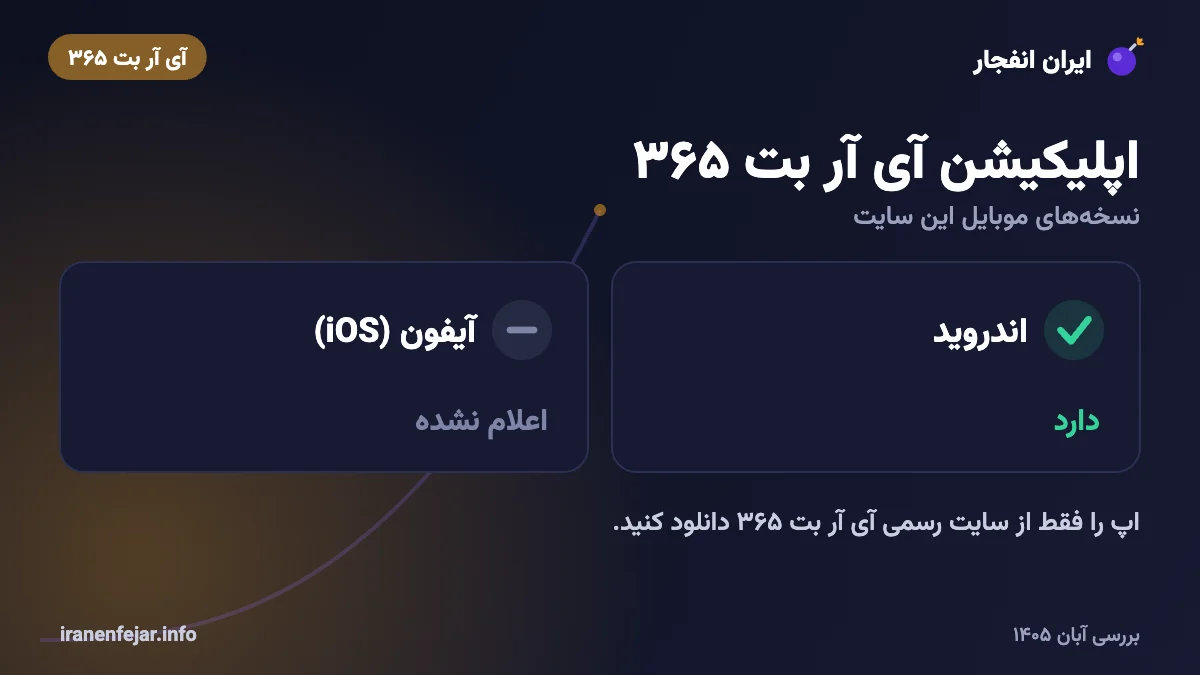 ایران انفجار

آی آر بت ۳۶۵

اپلیکیشن آی آر بت ۳۶۵

نسخه‌های موبایل این سایت

اندروید

دارد

آیفون (iOS)

اعلام نشده

اپ را فقط از سایت رسمی آی آر بت ۳۶۵ دانلود کنید.

بررسی آبان ۱۴۰۵

iranenfejar.info